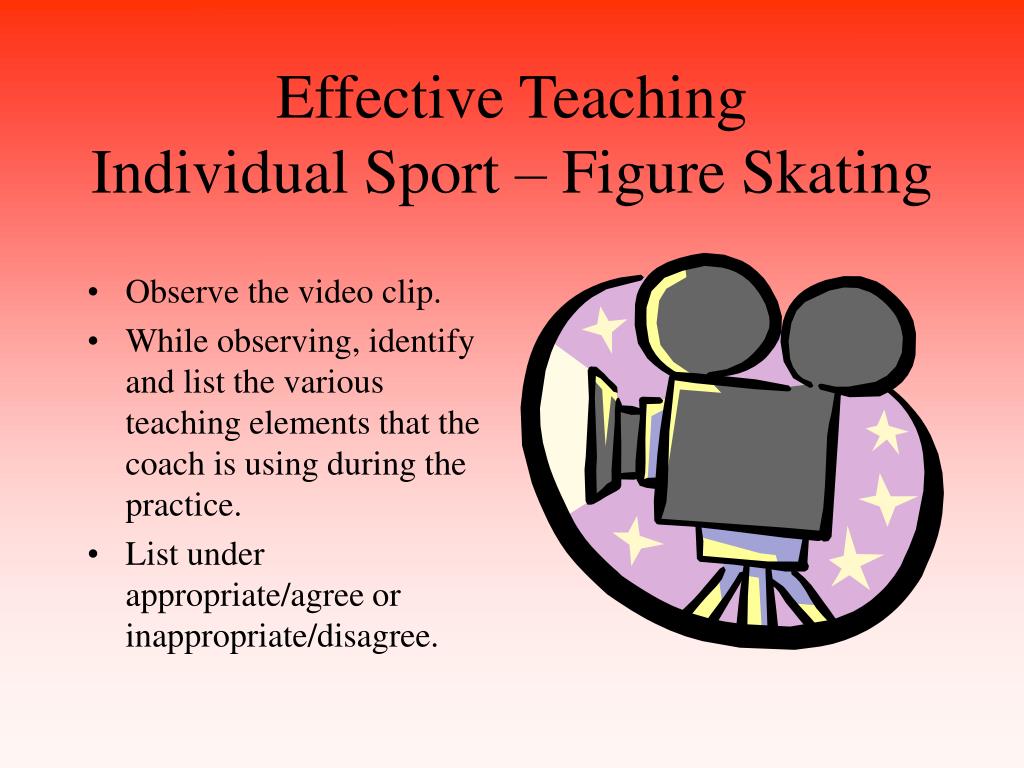 Effective Teaching
Individual Sport – Figure Skating

• Observe the video clip.
• While observing, identify and list the various teaching elements that the coach is using during the practice.
• List under appropriate/agree or inappropriate/disagree.